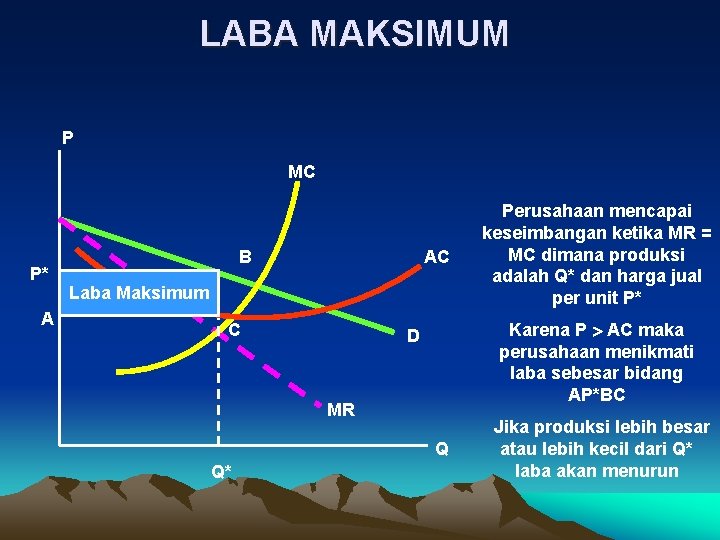 LABA MAKSIMUM

P

MC

B

AC

P*

Laba Maksimum

A

C

D

MR

Q

Q*

Perusahaan mencapai keseimbangan ketika MR = MC dimana produksi adalah Q* dan harga jual per unit P*

Karena P > AC maka perusahaan menikmati laba sebesar bidang AP*BC

Jika produksi lebih besar atau lebih kecil dari Q* laba akan menurun